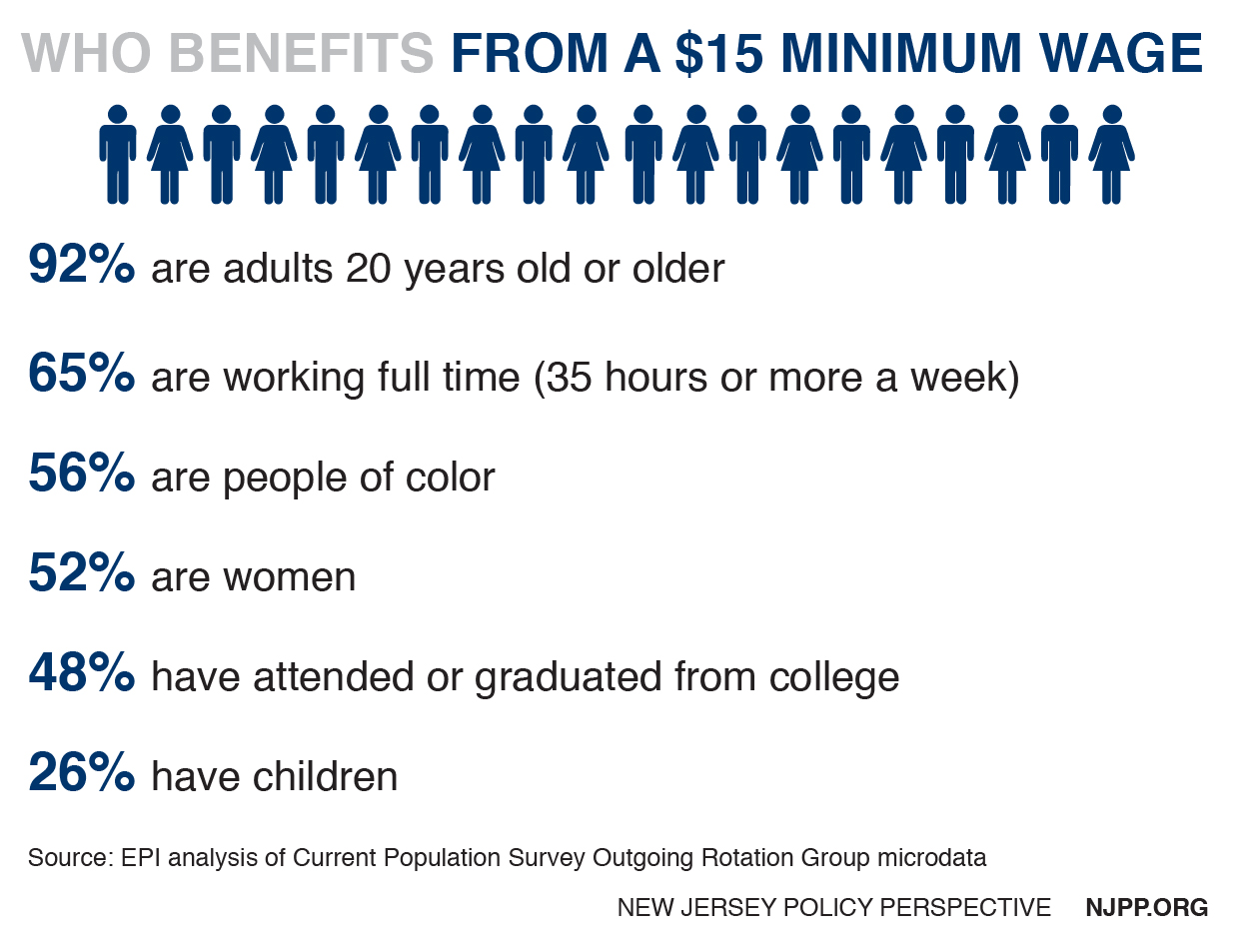 WHO BENEFITS FROM A \$15 MINIMUM WAGE

92% are adults 20 years old or older

65% are working full time (35 hours or more a week)

56% are people of color

52% are women

48% have attended or graduated from college

26% have children

Source: EPI analysis of Current Population Survey Outgoing Rotation Group microdata

NEW JERSEY POLICY PERSPECTIVE NJPP.ORG